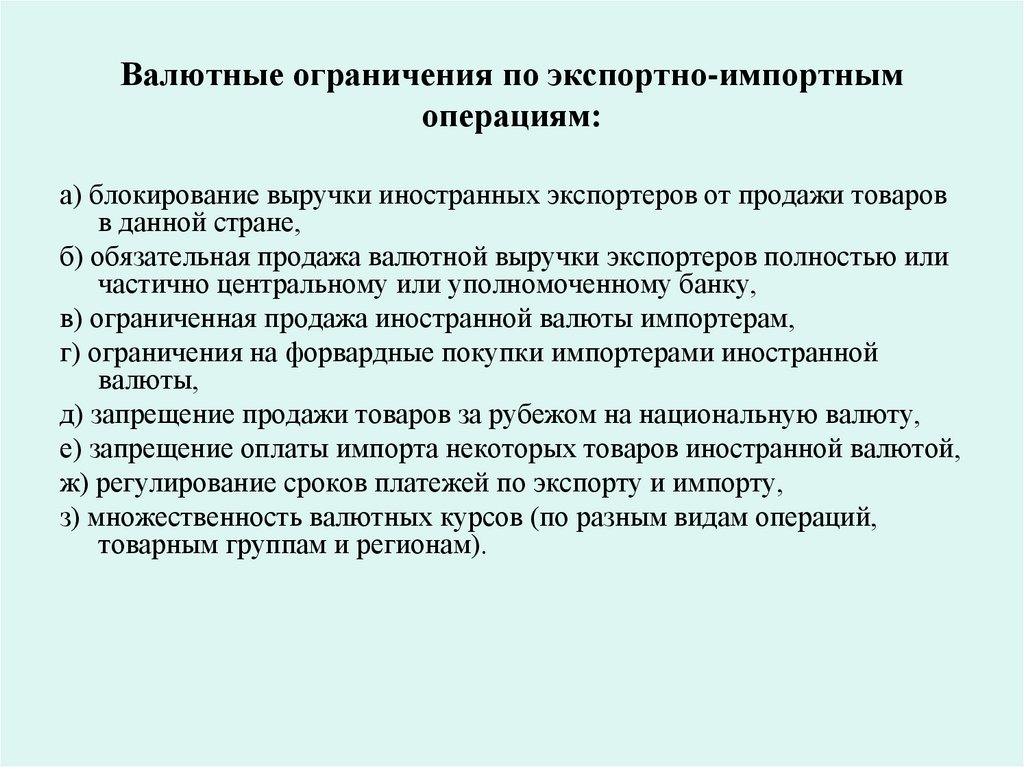 Валютные ограничения по экспортно-импортным операциям:

а) блокирование выручки иностранных экспортеров от продажи товаров в данной стране,

б) обязательная продажа валютной выручки экспортеров полностью или частично центральному или уполномоченному банку,

в) ограниченная продажа иностранной валюты импортерам,

г) ограничения на форвардные покупки импортерами иностранной валюты,

д) запрещение продажи товаров за рубежом на национальную валюту,

е) запрещение оплаты импорта некоторых товаров иностранной валютой,

ж) регулирование сроков платежей по экспорту и импорту,

з) множественность валютных курсов (по разным видам операций, товарным группам и регионам).